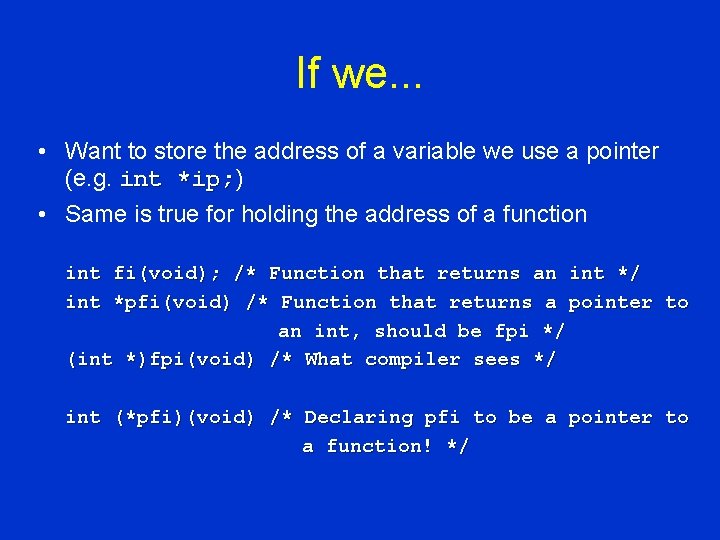 If we...

• Want to store the address of a variable we use a pointer (e.g. int *ip;)
• Same is true for holding the address of a function

int fi(void); /* Function that returns an int */
int *pfi(void) /* Function that returns a pointer to an int, should be fpi */
(int *)fpi(void) /* What compiler sees */

int (*pfi)(void) /* Declaring pfi to be a pointer to a function! */